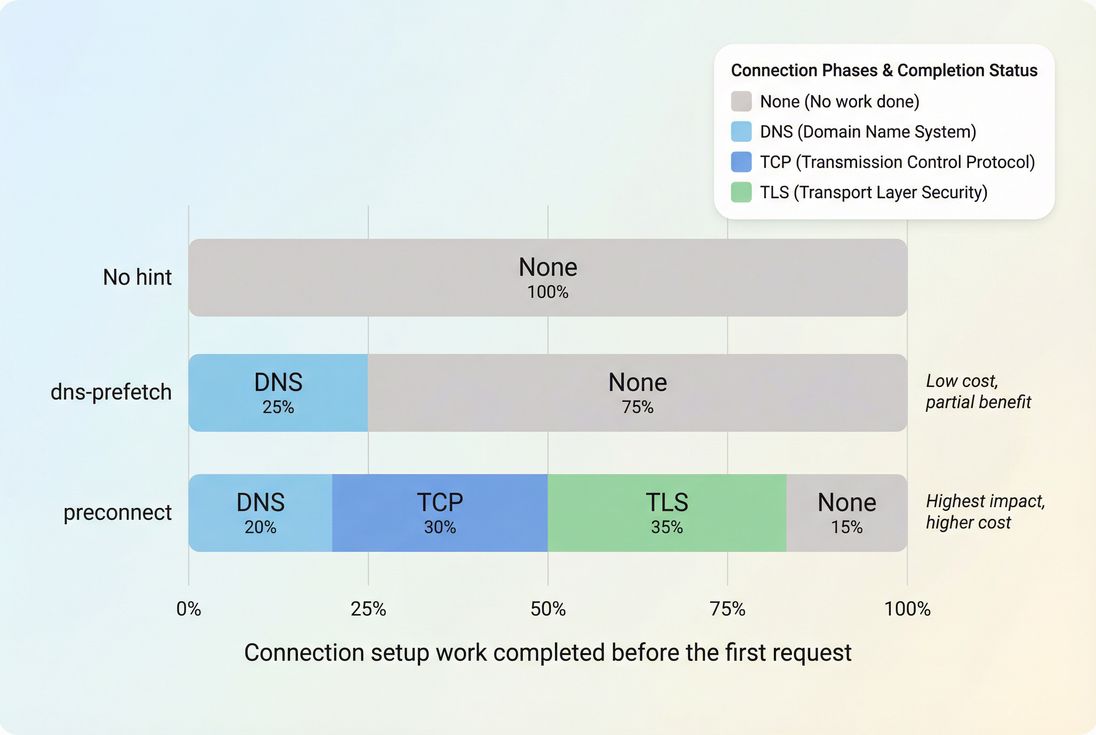 Connection Phases & Completion Status
None (No work done)
DNS (Domain Name System)
TCP (Transmission Control Protocol)
TLS (Transport Layer Security)

No hint
None
100%

dns-prefetch
DNS
25%
None
75%
Low cost, partial benefit

preconnect
DNS
20%
TCP
30%
TLS
35%
None
15%
Highest impact, higher cost

0%
25%
50%
75%
100%

Connection setup work completed before the first request